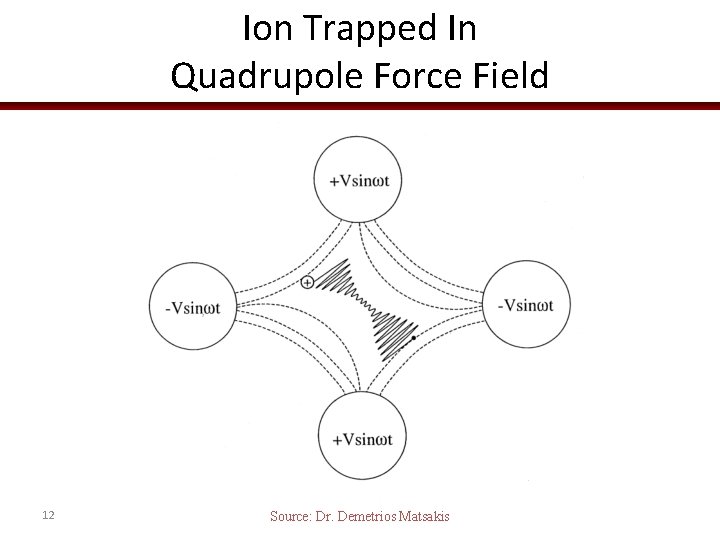 Ion Trapped In
Quadrupole Force Field

+Vsinωt

-Vsinωt

-Vsinωt

+Vsinωt

12

Source: Dr. Demetrios Matsakis